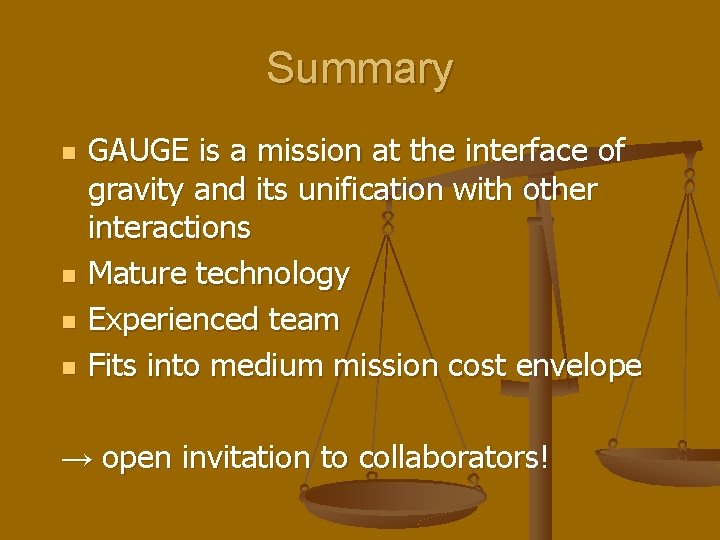 Summary

- GAUGE is a mission at the interface of gravity and its unification with other interactions
- Mature technology
- Experienced team
- Fits into medium mission cost envelope

→ open invitation to collaborators!